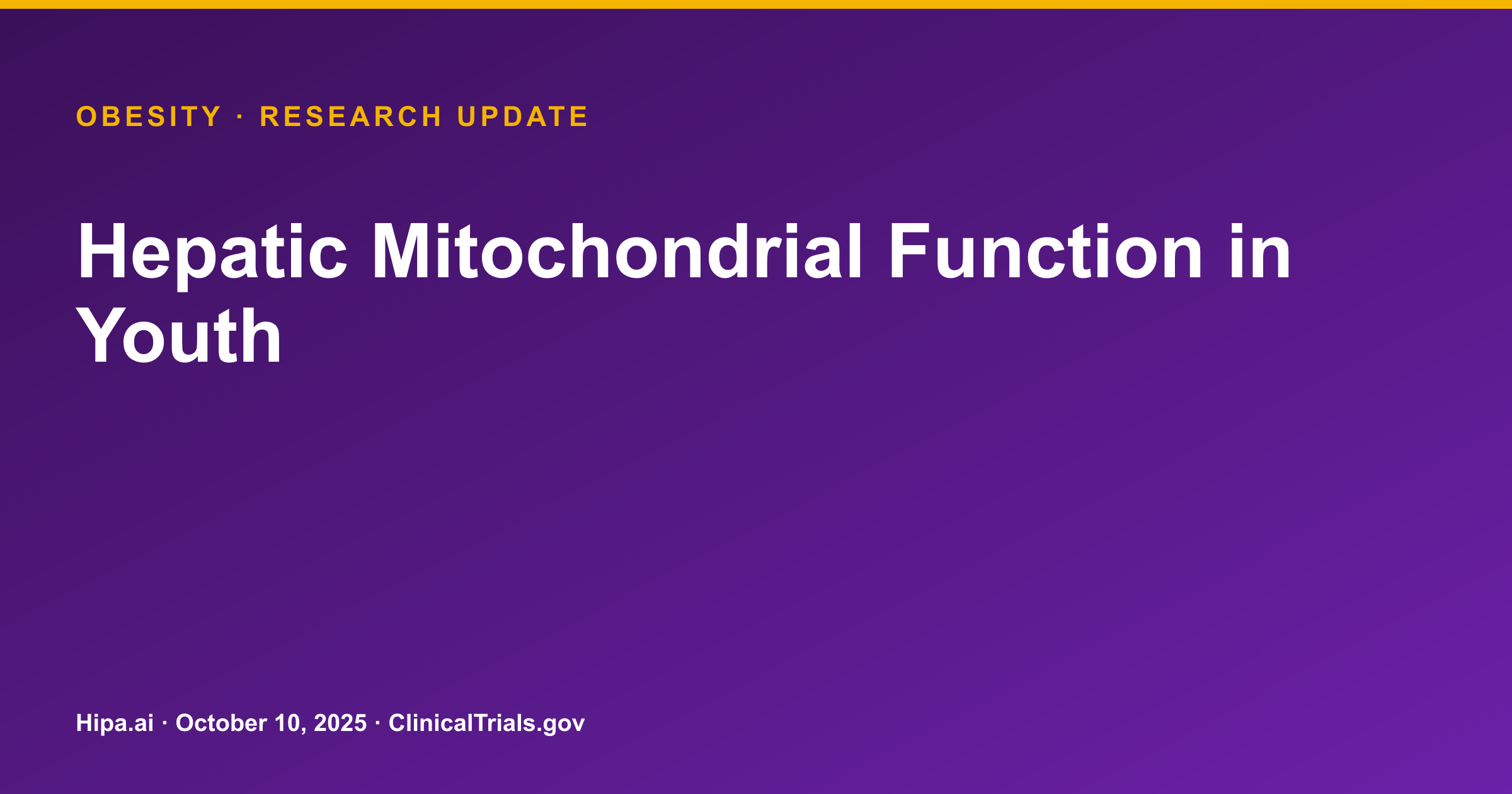 OBESITY · RESEARCH UPDATE

Hepatic Mitochondrial Function in Youth

Hipa.ai · October 10, 2025 · ClinicalTrials.gov